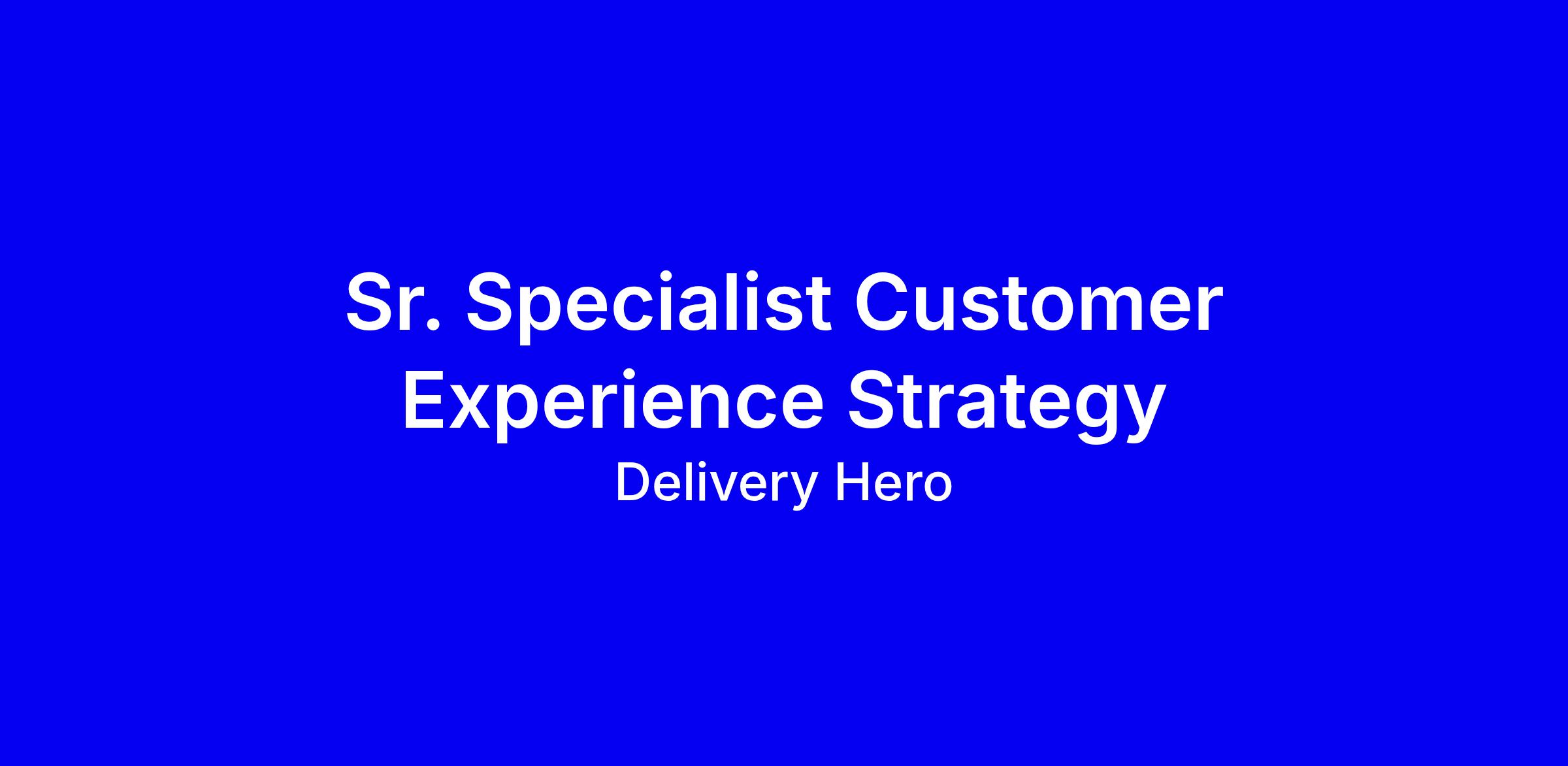 Sr. Specialist Customer Experience Strategy

Delivery Hero